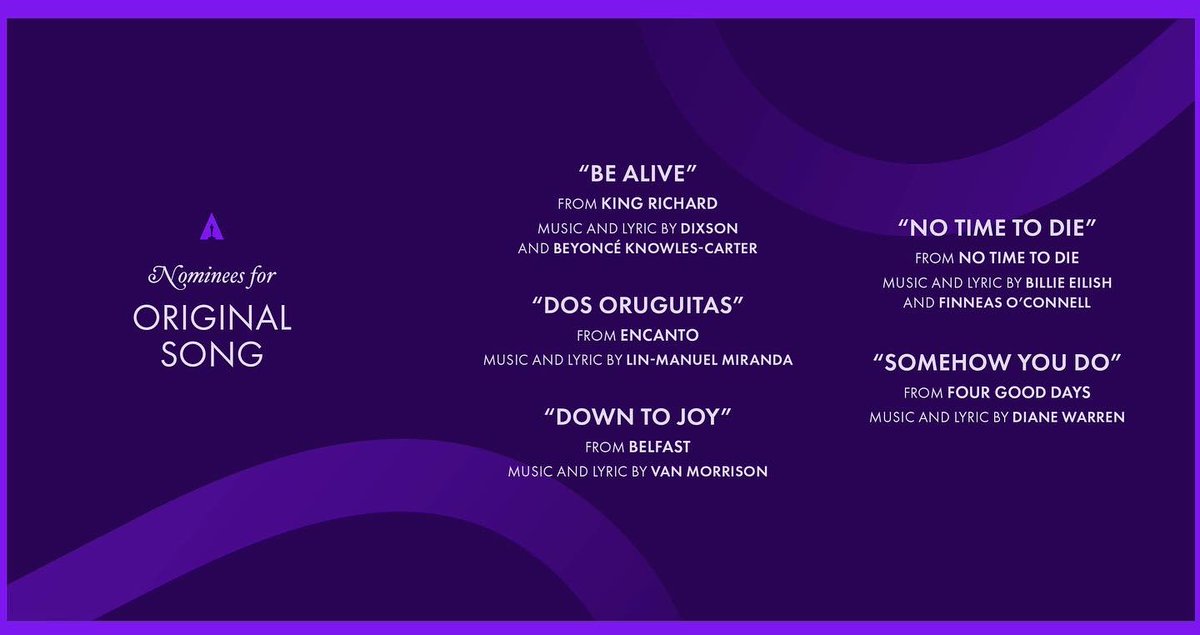 Nominees for
ORIGINAL SONG

"BE ALIVE"
FROM KING RICHARD
MUSIC AND LYRIC BY DIXSON AND BEYONCÉ KNOWLES-CARTER

"DOS ORUGUITAS"
FROM ENCANTO
MUSIC AND LYRIC BY LIN-MANUEL MIRANDA

"DOWN TO JOY"
FROM BELFAST
MUSIC AND LYRIC BY VAN MORRISON

"NO TIME TO DIE"
FROM NO TIME TO DIE
MUSIC AND LYRIC BY BILLIE EILISH AND FINNEAS O'CONNELL

"SOMEHOW YOU DO"
FROM FOUR GOOD DAYS
MUSIC AND LYRIC BY DIANE WARREN